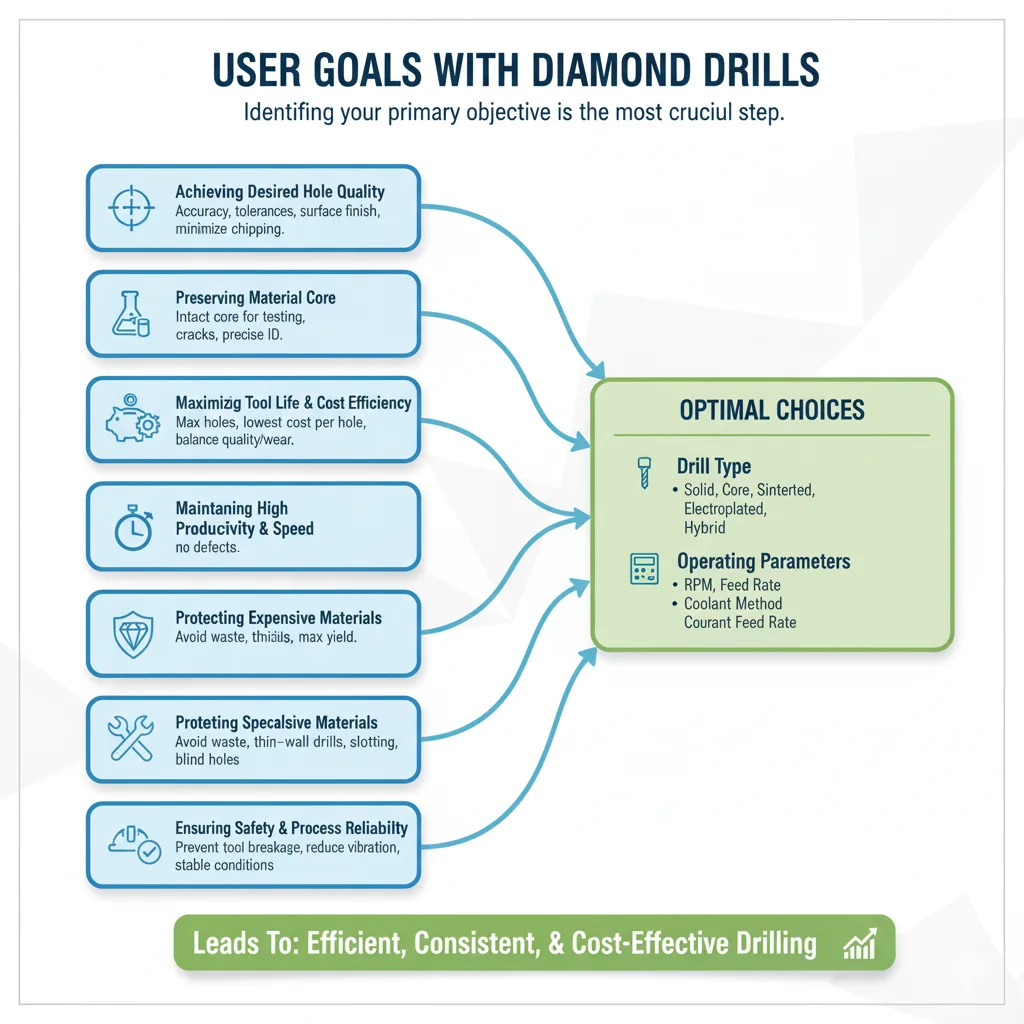 USER GOALS WITH DIAMOND DRILLS
Identifing your primary objective is the most cruciul step.

Achieving Desired Hole Quality
Accuracy, tolerances, surface finish, minimize chipping.

Preserving Material Core
Intact core for testing, cracks, precise ID.

Maximizig Tool Life & Cost Efficiency
Max holes, lowest cost per hole, balance quality/wear.

Maintaning High Producivity & Speed
no defects.

Protecting Expensive Materials
Avoid waste, thiidils, max yield.

Proteting Specalsive Materials
Avoid waste, thin-wall drills, slotting, blind holes

Ensuring Safety & Process Reliabilty
Prevent tool breakage, reduce vibration, stable conditions

OPTIMAL CHOICES

Drill Type
• Solid, Core, Sinterted, Electroplated, Hybrid

Operating Parameters
• RPM, Feed Rate
• Coolant Method
Courant Feed Rate

Leads To: Efficient, Consistent, & Cost-Effective Drilling